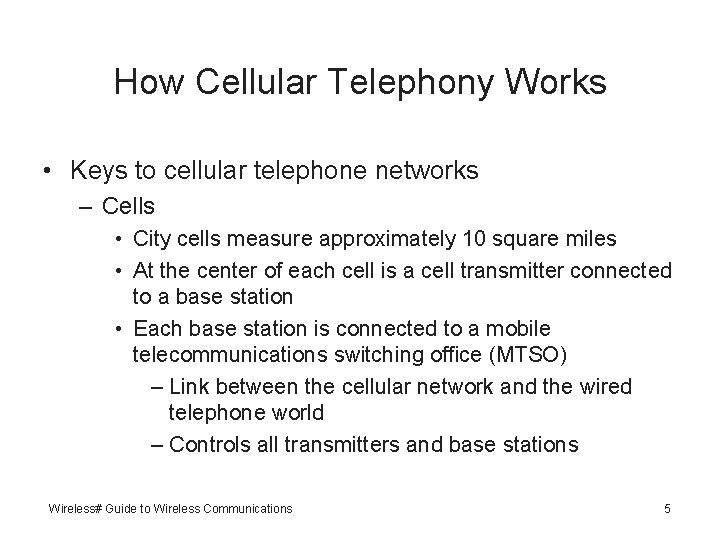 How Cellular Telephony Works

• Keys to cellular telephone networks
– Cells
• City cells measure approximately 10 square miles
• At the center of each cell is a cell transmitter connected to a base station
• Each base station is connected to a mobile telecommunications switching office (MTSO)
– Link between the cellular network and the wired telephone world
– Controls all transmitters and base stations

Wireless# Guide to Wireless Communications

5